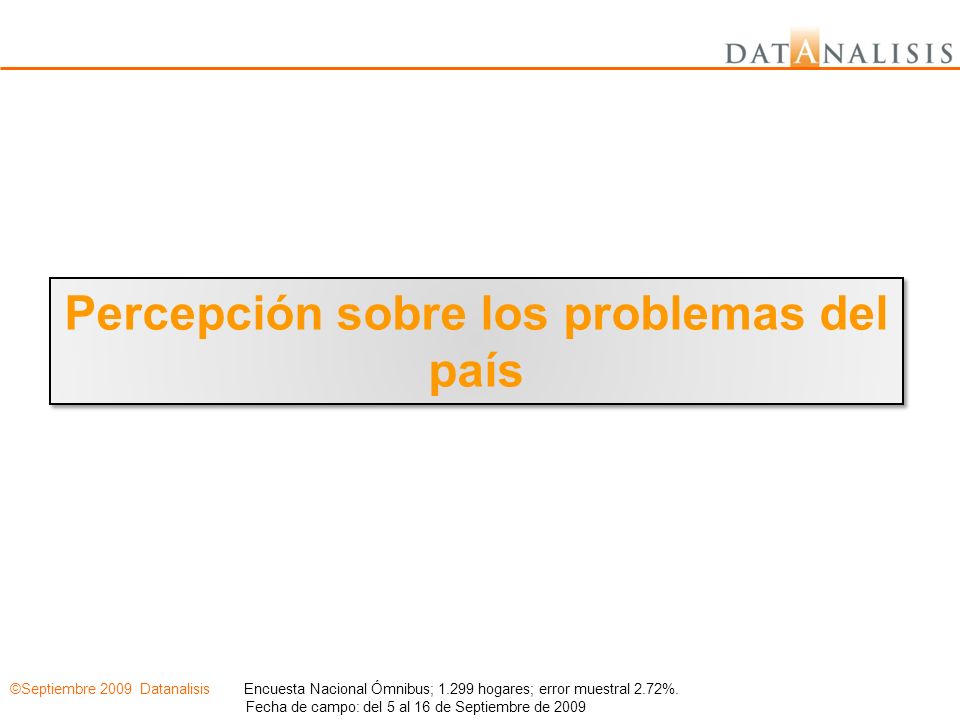 DATANALISIS

Percepción sobre los problemas del país

©Septiembre 2009 Datanalisis

Encuesta Nacional Ómnibus; 1.299 hogares; error muestral 2.72%.
Fecha de campo: del 5 al 16 de Septiembre de 2009